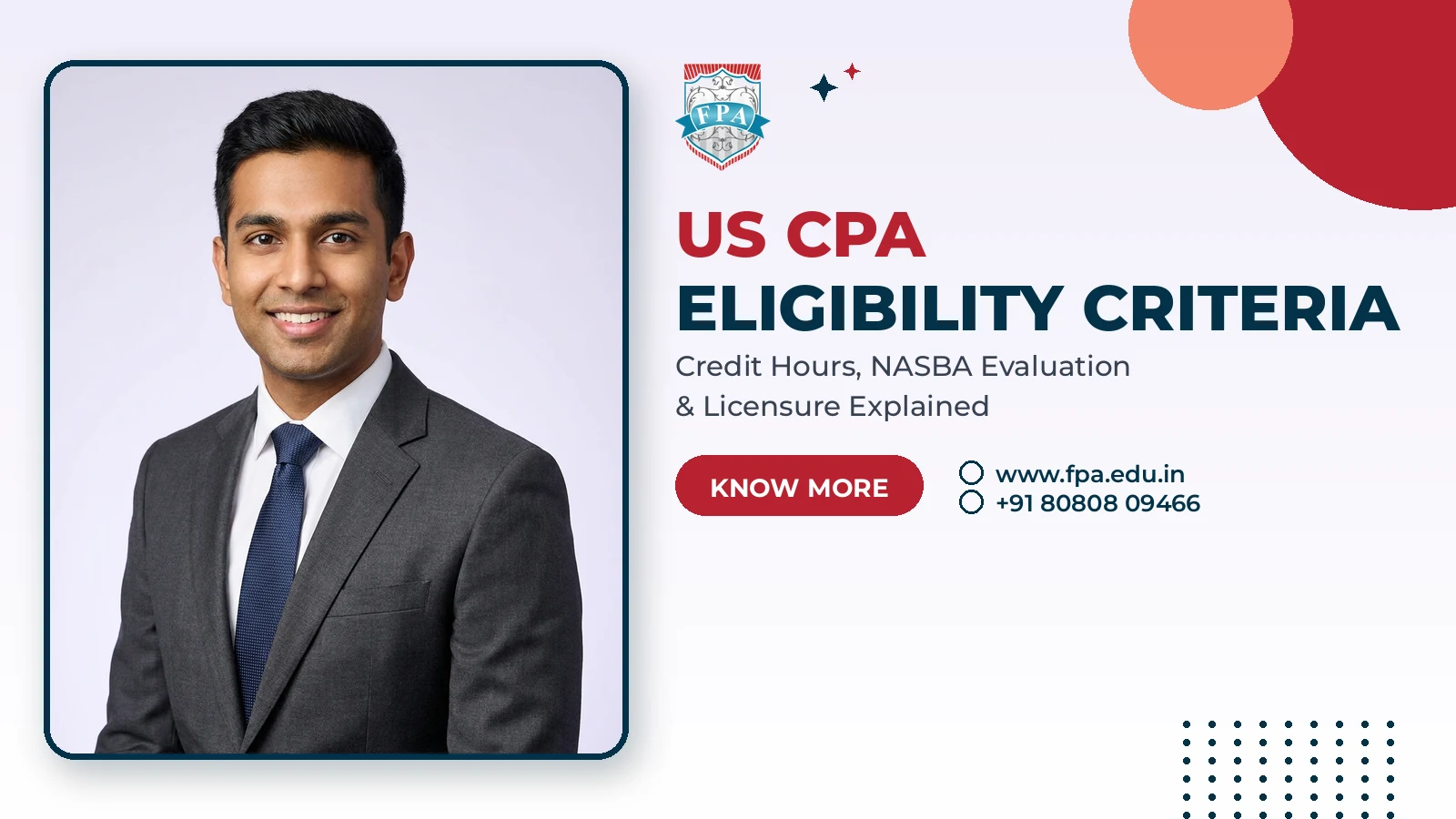 FPA

US CPA
ELIGIBILITY CRITERIA

Credit Hours, NASBA Evaluation & Licensure Explained

KNOW MORE

www.fpa.edu.in
+91 80808 09466